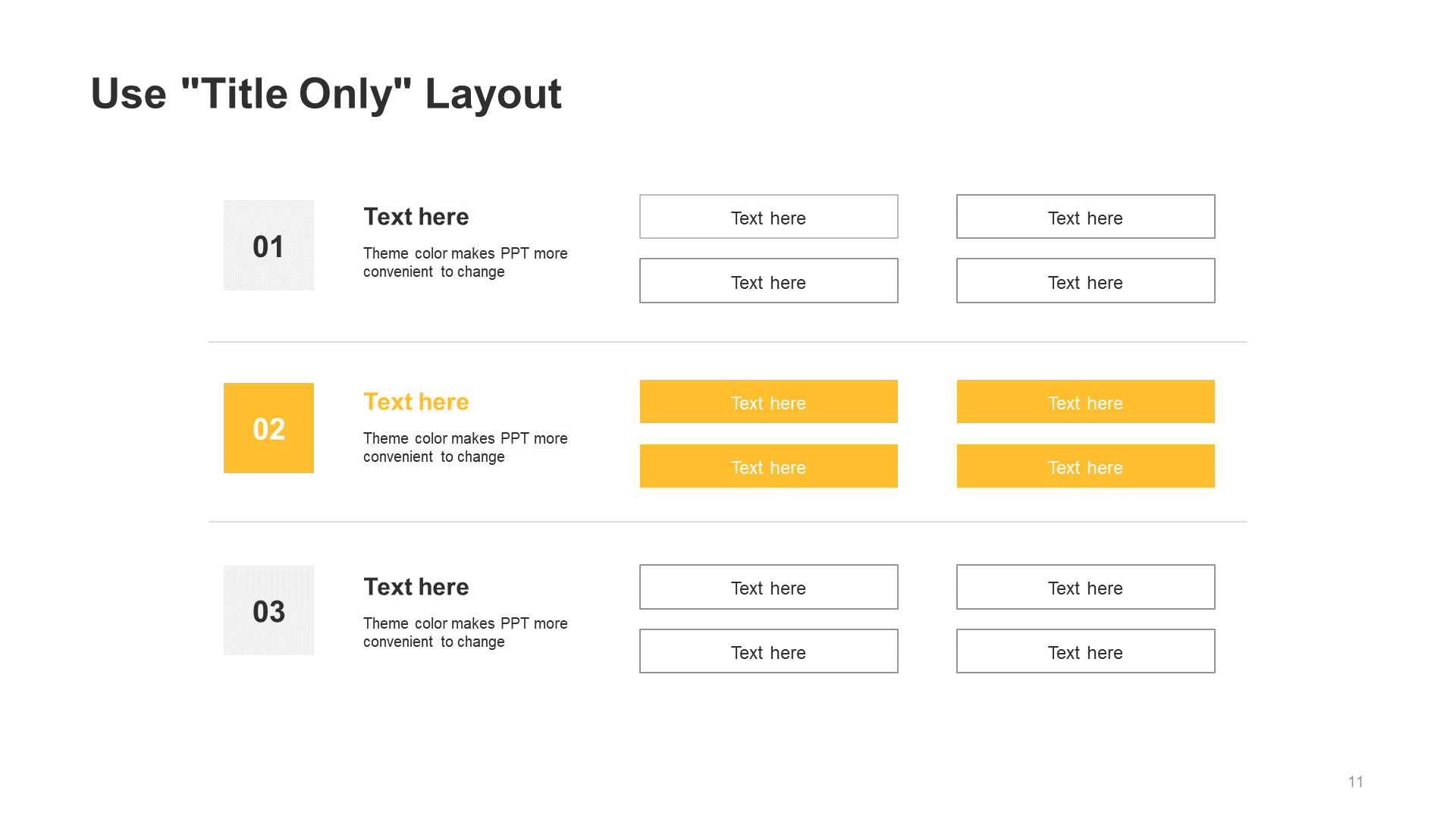 Use "Title Only" Layout

01

Text here

Theme color makes PPT more convenient to change

Text here

Text here

Text here

Text here

02

Text here

Theme color makes PPT more convenient to change

Text here

Text here

Text here

Text here

03

Text here

Theme color makes PPT more convenient to change

Text here

Text here

Text here

Text here

11